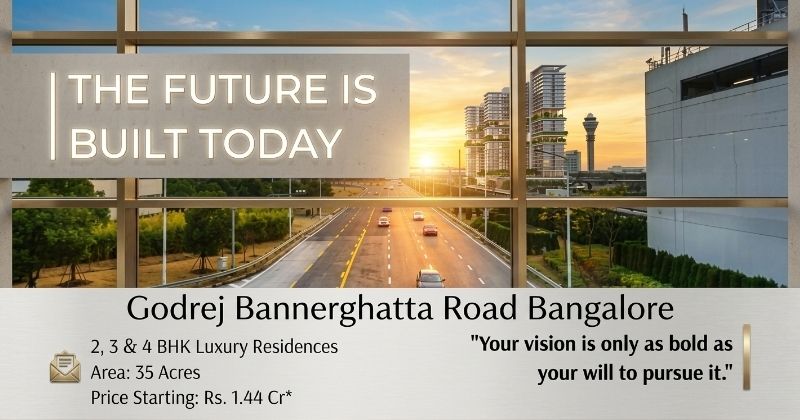 THE FUTURE IS BUILT TODAY

Godrej Bannerghatta Road Bangalore

2, 3 & 4 BHK Luxury Residences
Area: 35 Acres
Price Starting: Rs. 1.44 Cr*

"Your vision is only as bold as your will to pursue it."